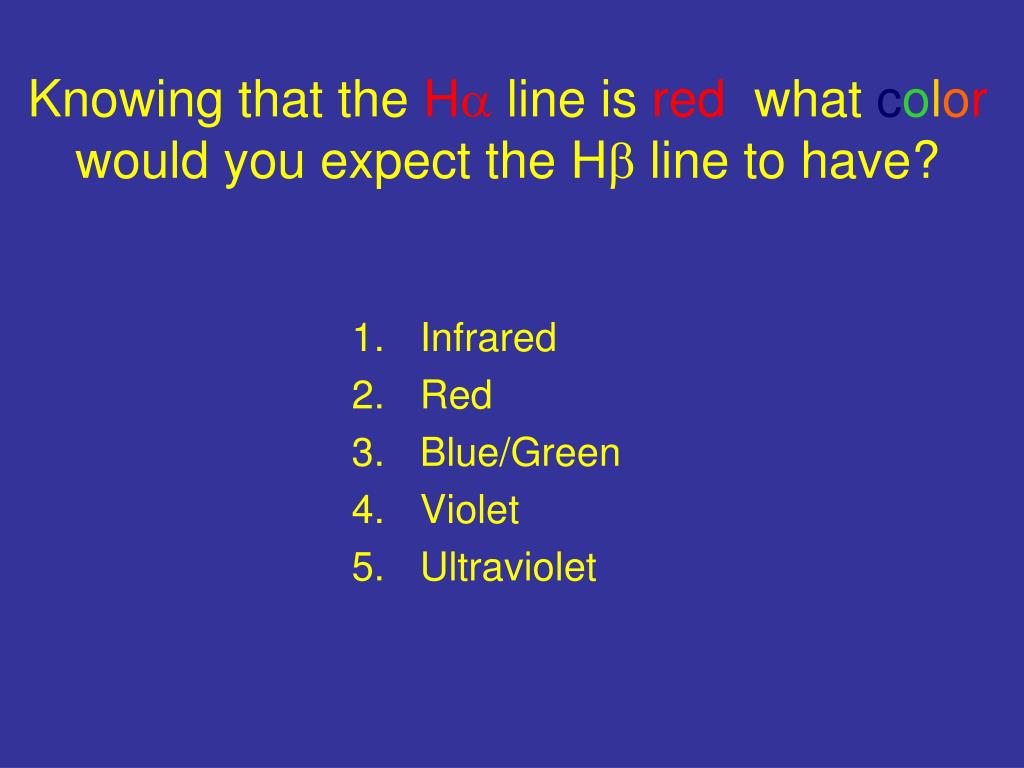 Knowing that the H$\alpha$ line is red what color would you expect the H$\beta$ line to have?

1. Infrared
2. Red
3. Blue/Green
4. Violet
5. Ultraviolet